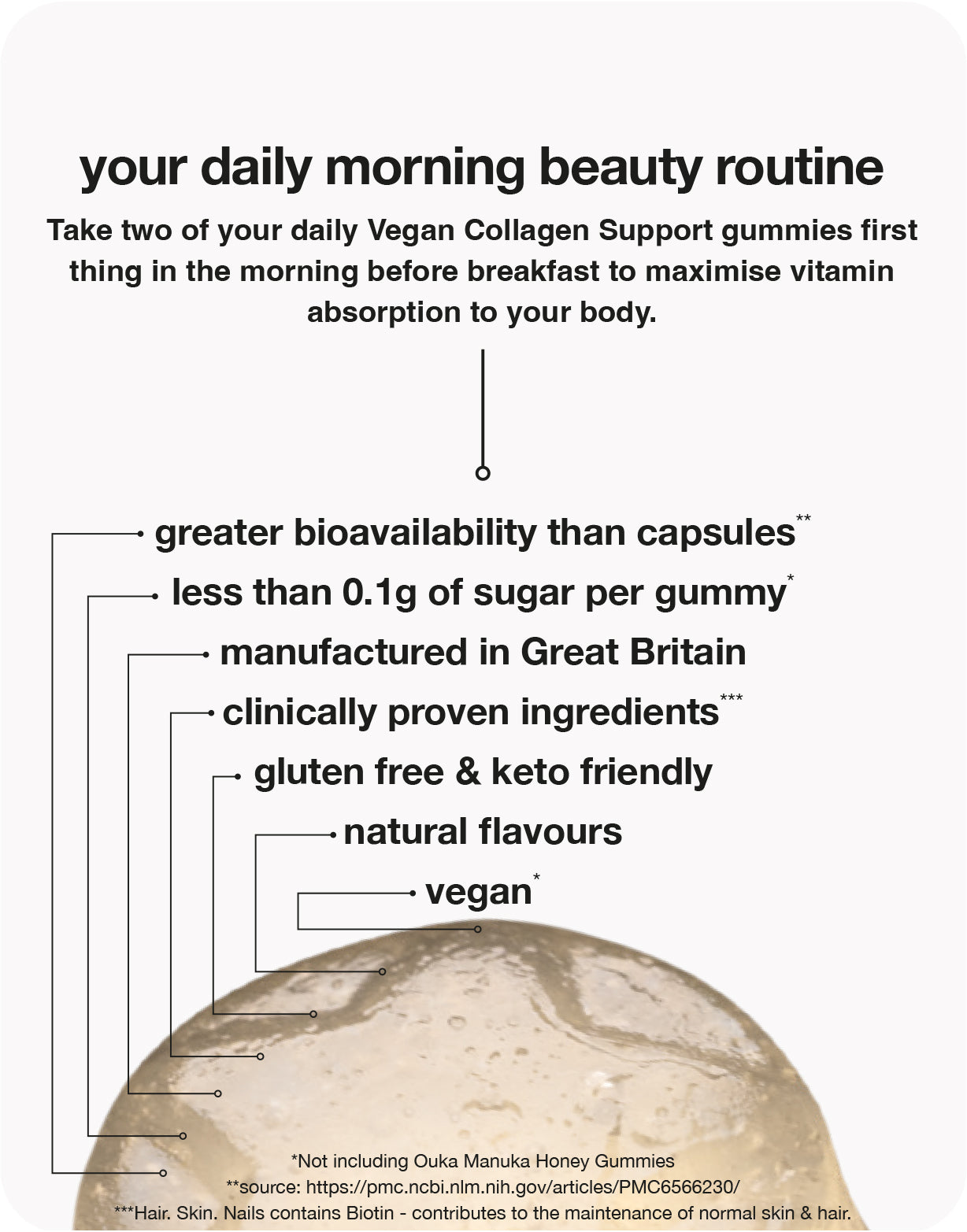 your daily morning beauty routine

Take two of your daily Vegan Collagen Support gummies first thing in the morning before breakfast to maximise vitamin absorption to your body.

greater bioavailability than capsules**

less than 0.1g of sugar per gummy*

manufactured in Great Britain

clinically proven ingredients***

gluten free & keto friendly

natural flavours

vegan*

*Not including Ouka Manuka Honey Gummies
**source: https://pmc.ncbi.nlm.nih.gov/articles/PMC6566230/
***Hair. Skin. Nails contains Biotin - contributes to the maintenance of normal skin & hair.